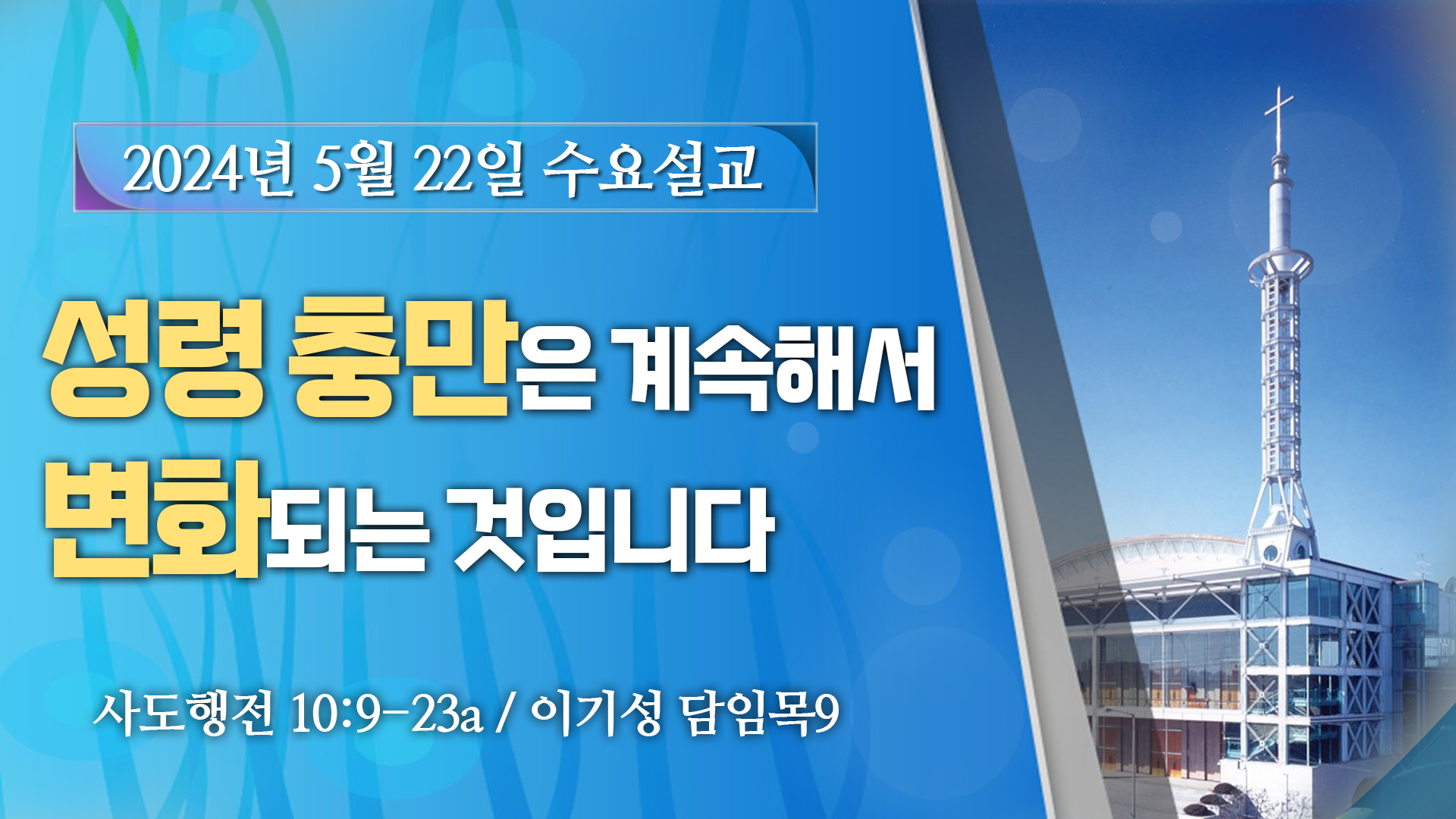 2024년 5월 22일 수요설교

성령 충만은 계속해서 변화되는 것입니다

사도행전 10:9-23a / 이기성 담임목9